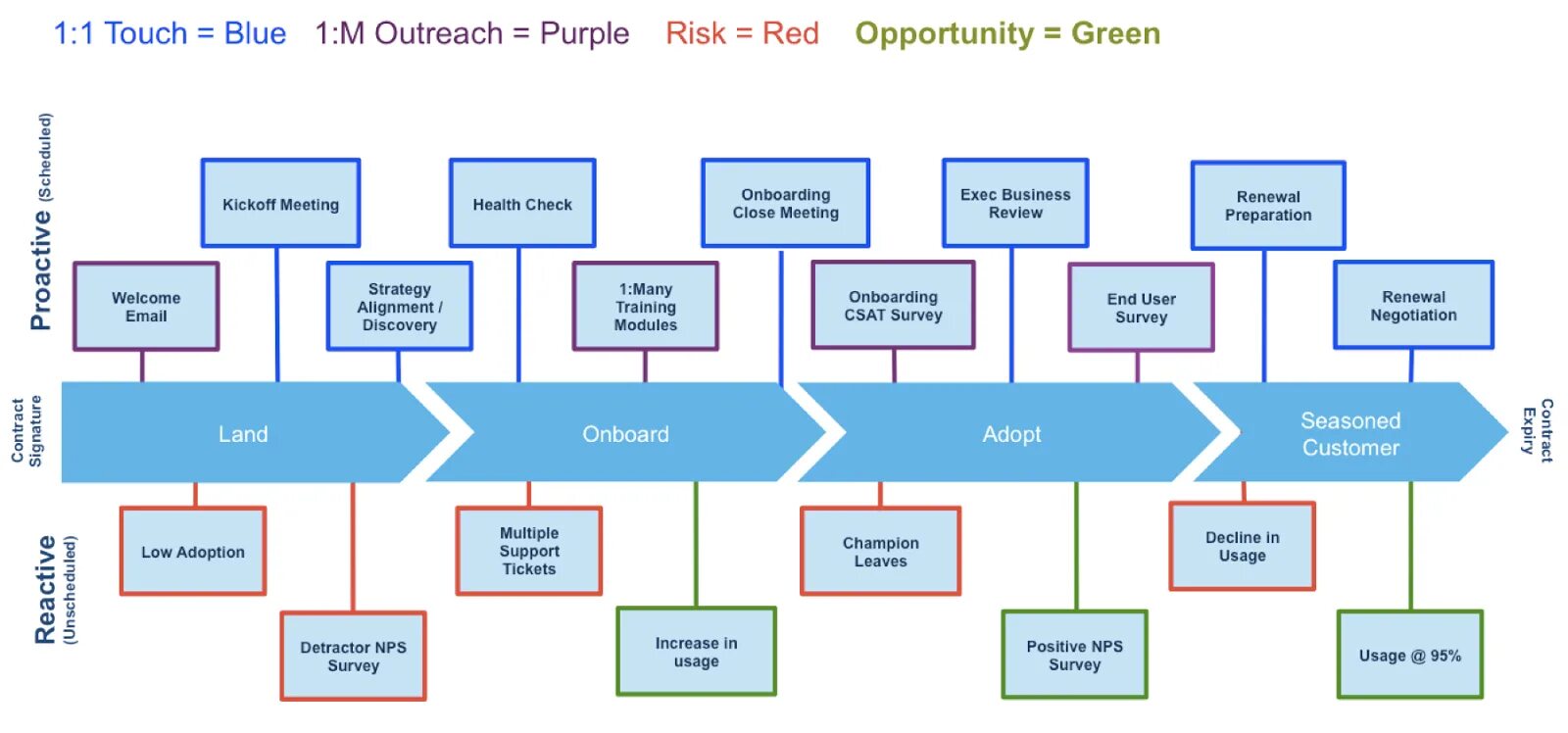 1:1 Touch = Blue 1:M Outreach = Purple Risk = Red Opportunity = Green

Proactive (Scheduled)

Kickoff Meeting

Health Check

Onboarding Close Meeting

Exec Business Review

Renewal Preparation

Welcome Email

Strategy Alignment / Discovery

1:Many Training Modules

Onboarding CSAT Survey

End User Survey

Renewal Negotiation

Contract Signature

Land

Onboard

Adopt

Seasoned Customer

Contract Expiry

Reactive (Unscheduled)

Low Adoption

Multiple Support Tickets

Champion Leaves

Decline in Usage

Detractor NPS Survey

Increase in usage

Positive NPS Survey

Usage @ 95%